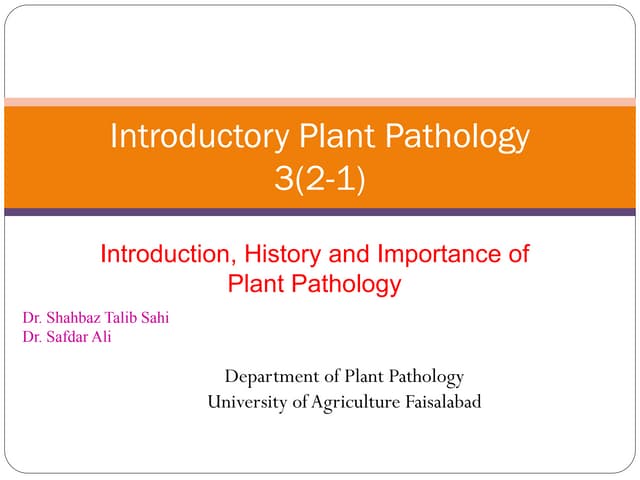 Introductory Plant Pathology
3(2-1)

Introduction, History and Importance of Plant Pathology

Dr. Shahbaz Talib Sahi
Dr. Safdar Ali

Department of Plant Pathology
University of Agriculture Faisalabad